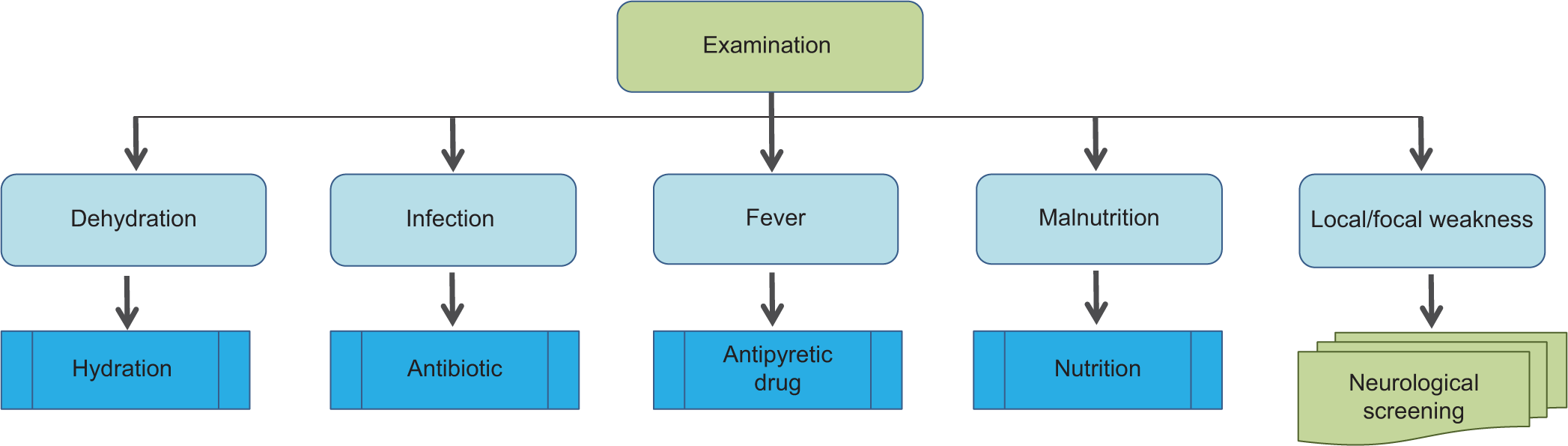 Examination

Dehydration

Infection

Fever

Malnutrition

Local/focal weakness

Hydration

Antibiotic

Antipyretic drug

Nutrition

Neurological screening